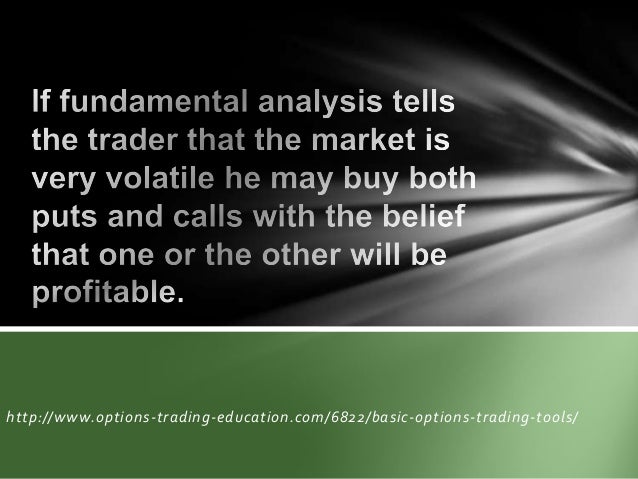 If fundamental analysis tells the trader that the market is very volatile he may buy both puts and calls with the belief that one or the other will be profitable.

http://www.options-trading-education.com/6822/basic-options-trading-tools/